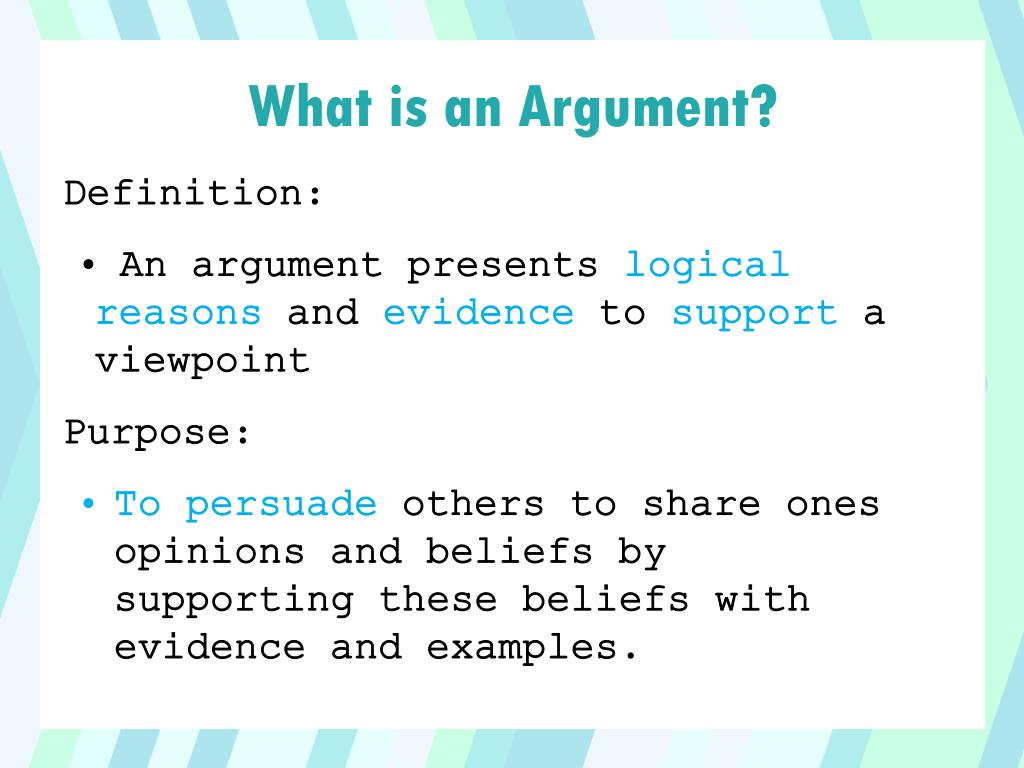 What is an Argument?

Definition:

• An argument presents logical reasons and evidence to support a viewpoint

Purpose:

• To persuade others to share ones opinions and beliefs by supporting these beliefs with evidence and examples.